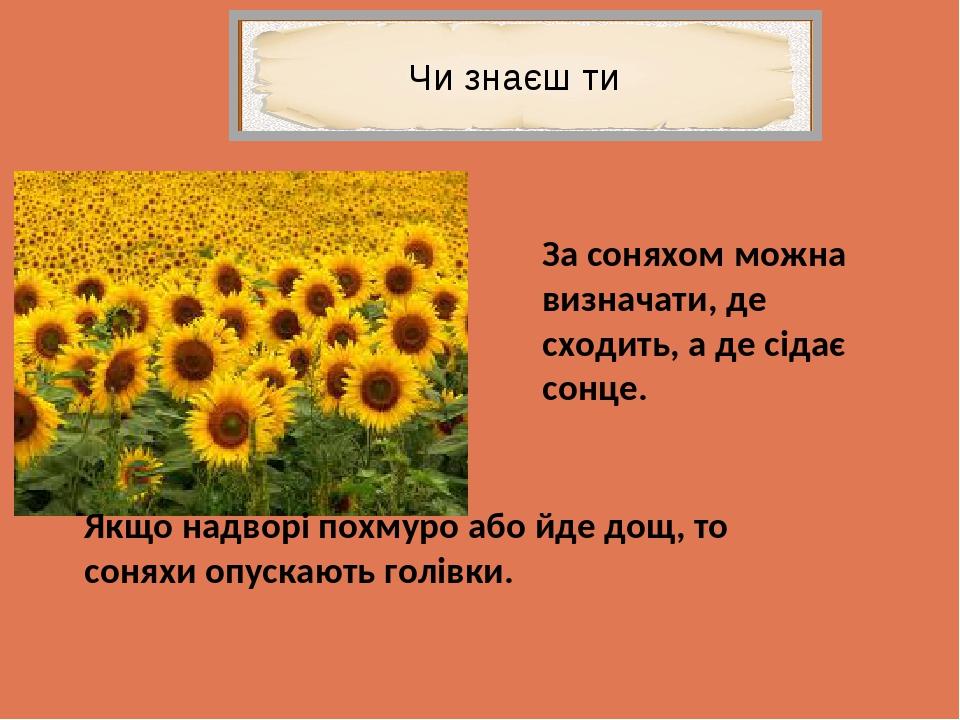 Чи знаєш ти

За соняхом можна визначати, де сходить, а де сідає сонце.

Якщо надворі похмуро або йде дощ, то соняхи опускають голівки.